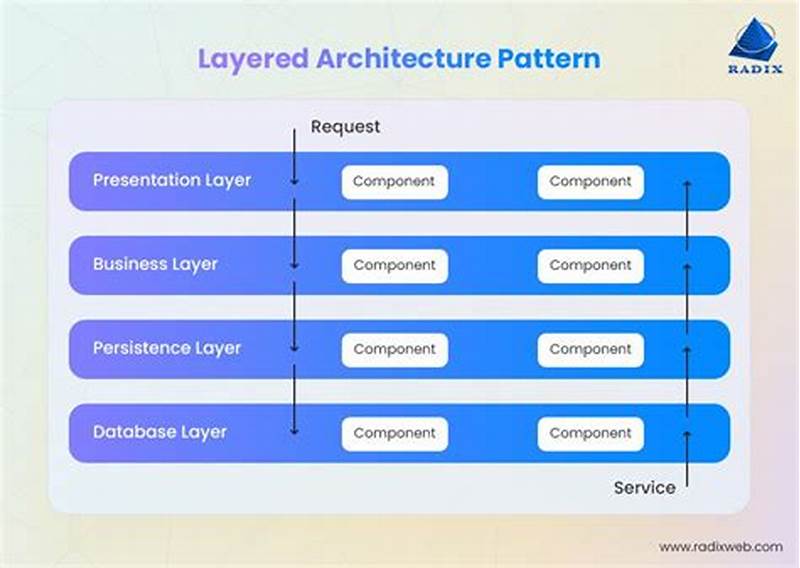 Layered Architecture Pattern

RADIX

Request

Presentation Layer
Component
Component

Business Layer
Component
Component

Persistence Layer
Component
Component

Database Layer
Component
Component

Service

www.radixweb.com